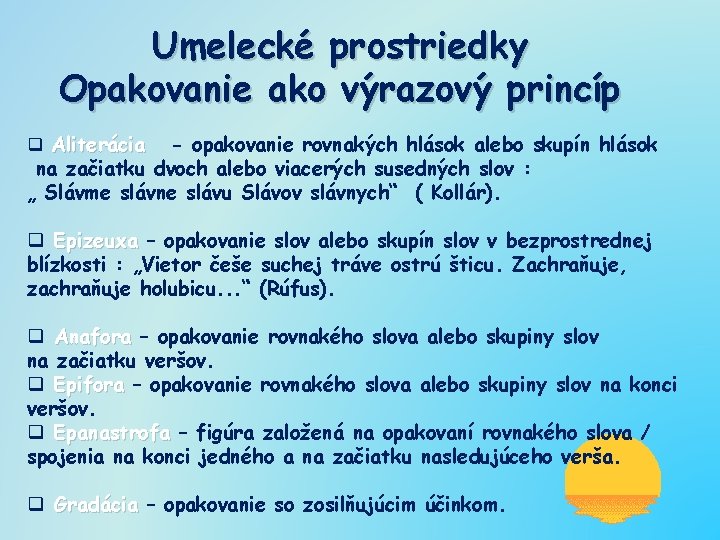 Umelecké prostriedky
Opakovanie ako výrazový princíp

❑ Aliterácia – opakovanie rovnakých hlások alebo skupín hlások na začiatku dvoch alebo viacerých susedných slov : „ Slávme slávne slávu Slávov slávnych“ ( Kollár).

❑ Epizeuxa – opakovanie slov alebo skupín slov v bezprostrednej blízkosti : „Vietor češe suchej tráve ostrú šticu. Zachraňuje, zachraňuje holubicu...“ (Rúfus).

❑ Anafora – opakovanie rovnakého slova alebo skupiny slov na začiatku veršov.
❑ Epifora – opakovanie rovnakého slova alebo skupiny slov na konci veršov.
❑ Epanastrofa – figúra založená na opakovaní rovnakého slova / spojenia na konci jedného a na začiatku nasledujúceho verša.

❑ Gradácia – opakovanie so zosilňujúcim účinkom.